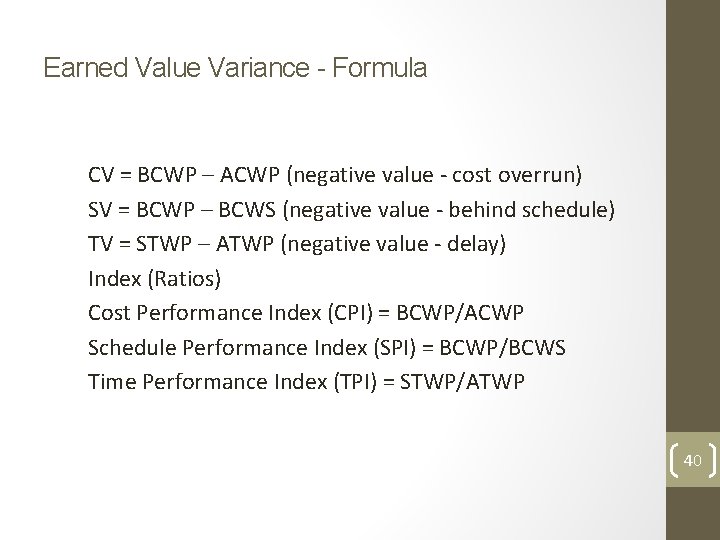 Earned Value Variance - Formula

CV = BCWP – ACWP (negative value - cost overrun)
SV = BCWP – BCWS (negative value - behind schedule)
TV = STWP – ATWP (negative value - delay)
Index (Ratios)
Cost Performance Index (CPI) = BCWP/ACWP
Schedule Performance Index (SPI) = BCWP/BCWS
Time Performance Index (TPI) = STWP/ATWP

40